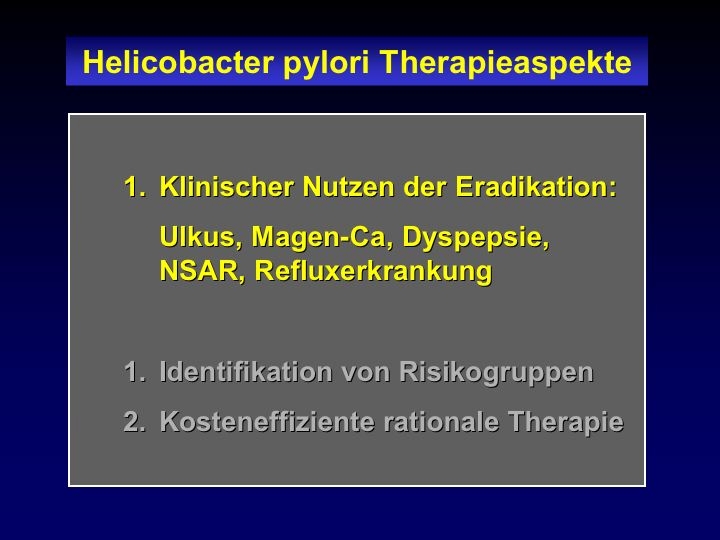 Helicobacter pylori Therapieaspekte

1. Klinischer Nutzen der Eradikation:

Ulkus, Magen-Ca, Dyspepsie, NSAR, Refluxerkrankung

1. Identifikation von Risikogruppen

2. Kosteneffiziente rationale Therapie